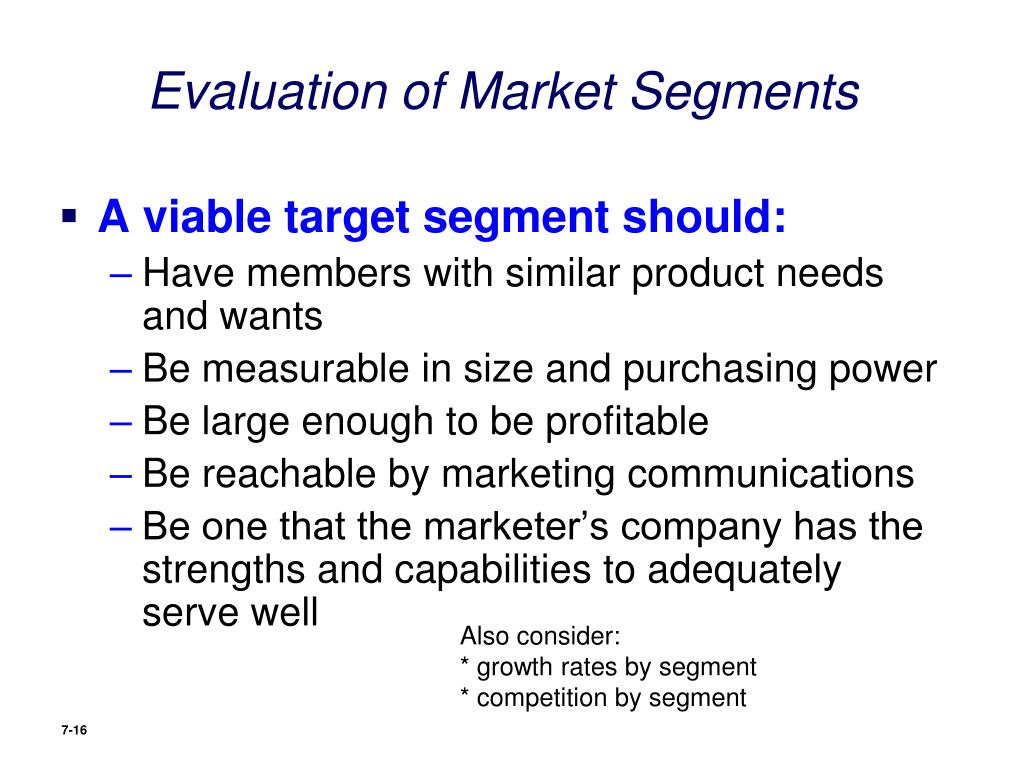 Evaluation of Market Segments

▪ A viable target segment should:
– Have members with similar product needs and wants
– Be measurable in size and purchasing power
– Be large enough to be profitable
– Be reachable by marketing communications
– Be one that the marketer's company has the strengths and capabilities to adequately serve well

Also consider:
* growth rates by segment
* competition by segment

7-16